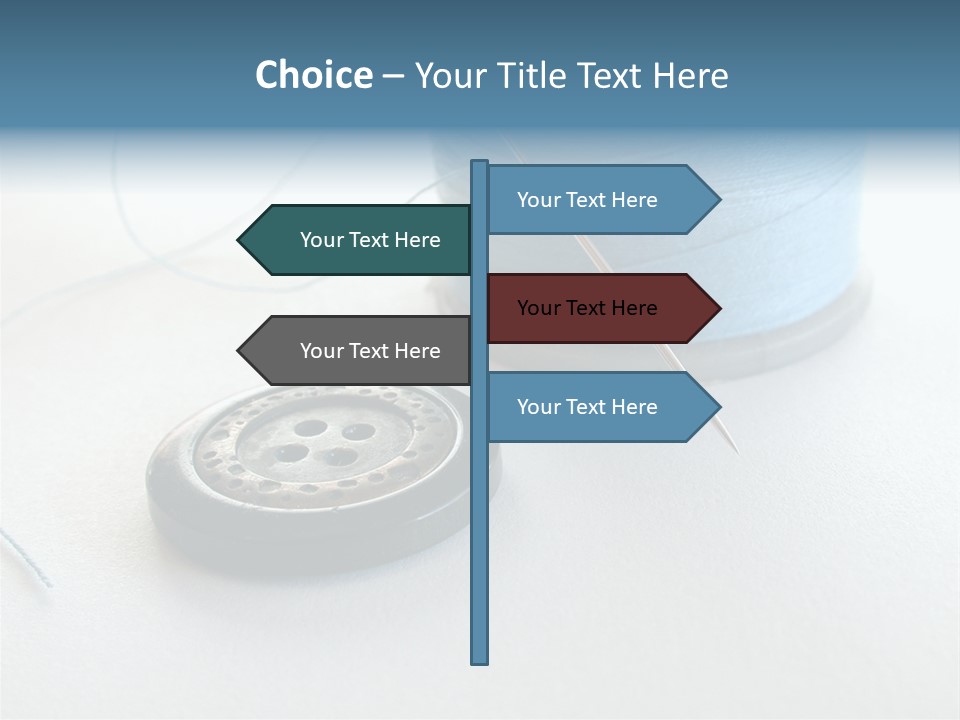 Choice – Your Title Text Here

Your Text Here

Your Text Here

Your Text Here

Your Text Here

Your Text Here